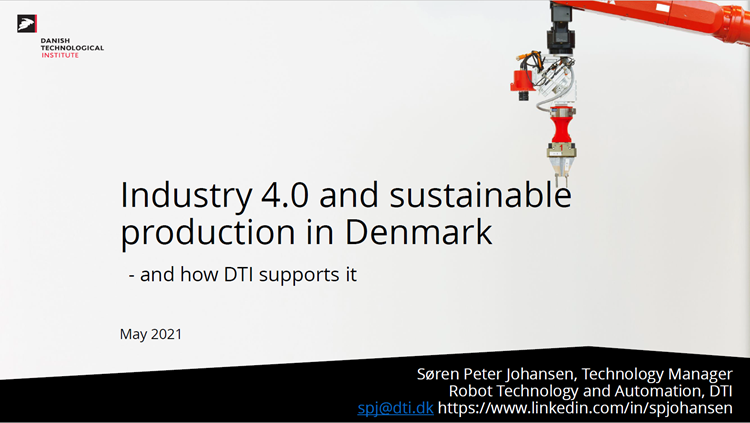 DANISH TECHNOLOGICAL INSTITUTE

Industry 4.0 and sustainable production in Denmark

- and how DTI supports it

May 2021

Søren Peter Johansen, Technology Manager
Robot Technology and Automation, DTI
spj@dti.dk https://www.linkedin.com/in/spjohansen